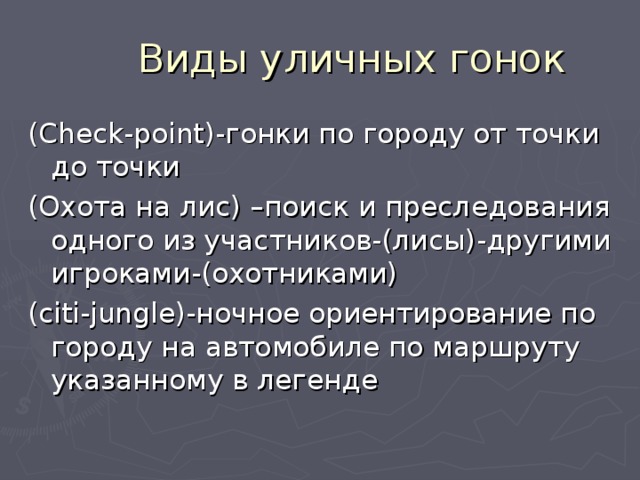 Виды уличных гонок

(Check-point)-гонки по городу от точки до точки

(Охота на лис) –поиск и преследования одного из участников-(лисы)-другими игроками-(охотниками)

(citi-jungle)-ночное ориентирование по городу на автомобиле по маршруту указанному в легенде